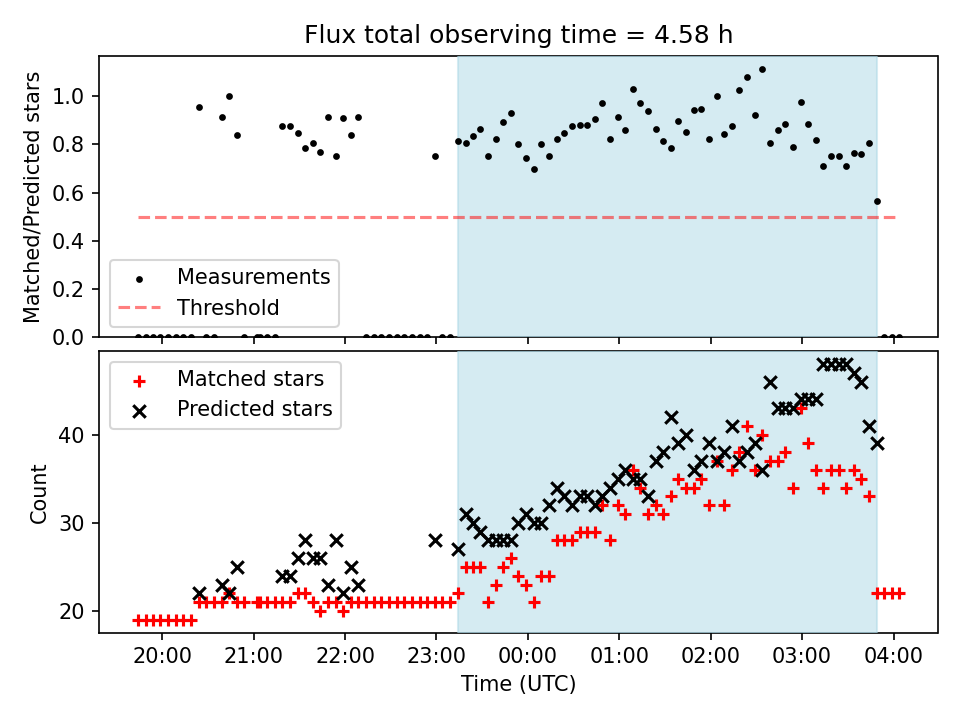 Flux total observing time = 4.58 h

Matched/Predicted stars

1.0
0.8
0.6
0.4
0.2
0.0

Measurements
Threshold

Matched stars
Predicted stars

Count

40
30
20

20:00
21:00
22:00
23:00
00:00
01:00
02:00
03:00
04:00

Time (UTC)